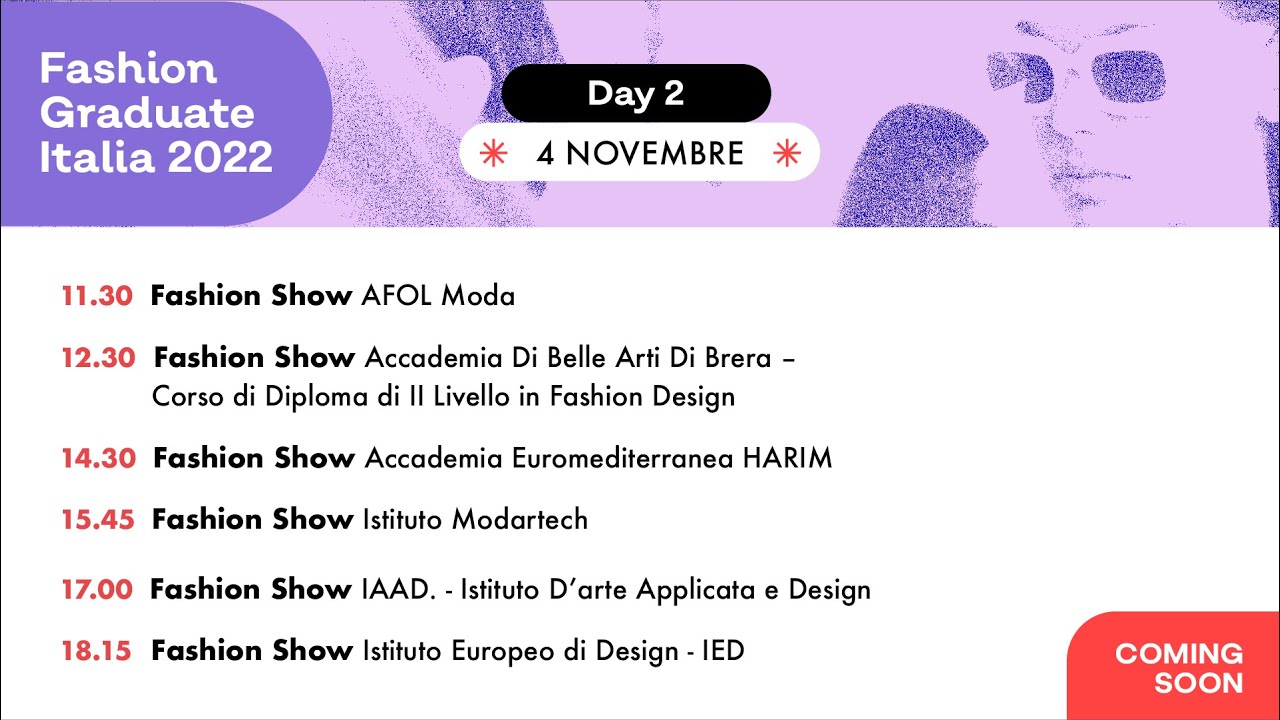 Fashion Graduate Italia 2022

Day 2

✳ 4 NOVEMBRE ✳

11.30 Fashion Show AFOL Moda

12.30 Fashion Show Accademia Di Belle Arti Di Brera – Corso di Diploma di II Livello in Fashion Design

14.30 Fashion Show Accademia Euromediterranea HARIM

15.45 Fashion Show Istituto Modartech

17.00 Fashion Show IAAD. - Istituto D'arte Applicata e Design

18.15 Fashion Show Istituto Europeo di Design - IED

COMING SOON